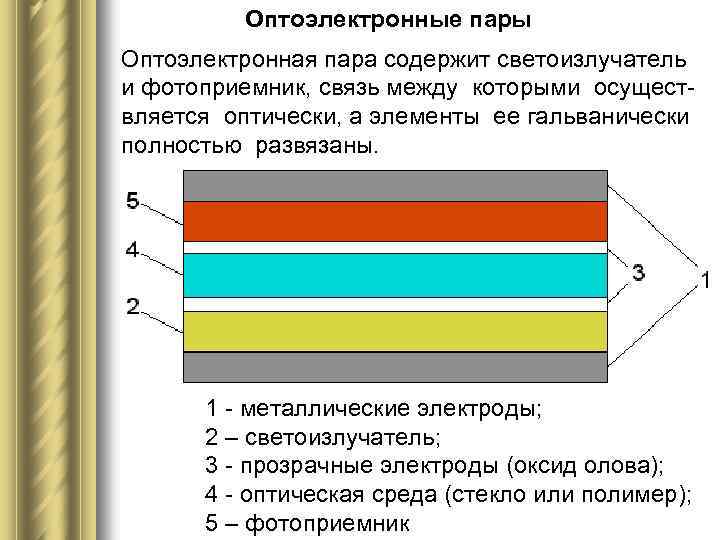 Оптоэлектронные пары

Оптоэлектронная пара содержит светоизлучатель и фотоприемник, связь между которыми осуществляется оптически, а элементы ее гальванически полностью развязаны.

5
4
2
3
1

1 - металлические электроды;
2 – светоизлучатель;
3 - прозрачные электроды (оксид олова);
4 - оптическая среда (стекло или полимер);
5 – фотоприемник